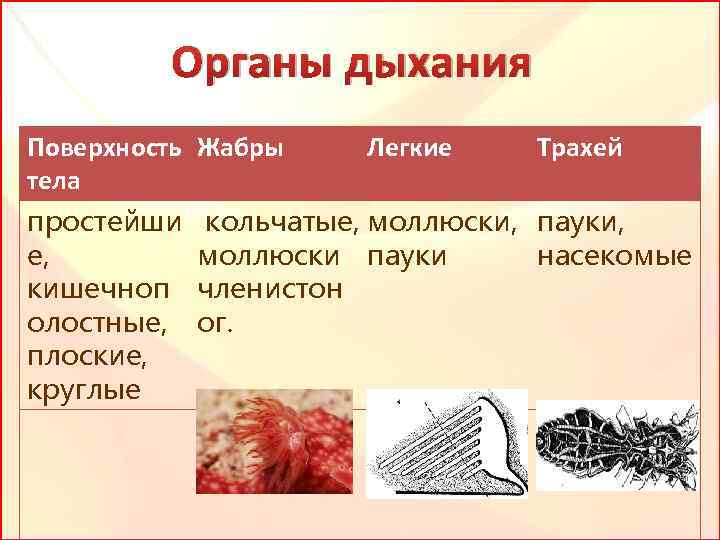 Органы дыхания

| Поверхность тела | Жабры | Легкие | Трахей |
|---|---|---|---|
| простейшие, кишечнополостные, плоские, круглые | кольчатые, моллюски членистоног. | моллюски, пауки | пауки, насекомые |